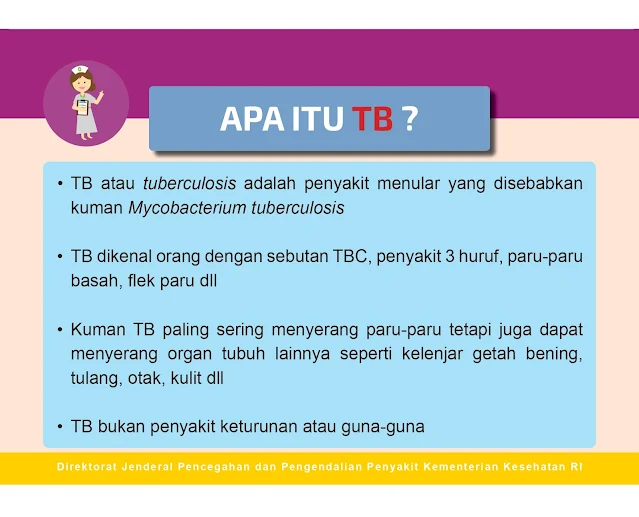 APA ITU TB ?

• TB atau tuberculosis adalah penyakit menular yang disebabkan kuman Mycobacterium tuberculosis

• TB dikenal orang dengan sebutan TBC, penyakit 3 huruf, paru-paru basah, flek paru dll

• Kuman TB paling sering menyerang paru-paru tetapi juga dapat menyerang organ tubuh lainnya seperti kelenjar getah bening, tulang, otak, kulit dll

• TB bukan penyakit keturunan atau guna-guna

Direktorat Jenderal Pencegahan dan Pengendalian Penyakit Kementerian Kesehatan RI